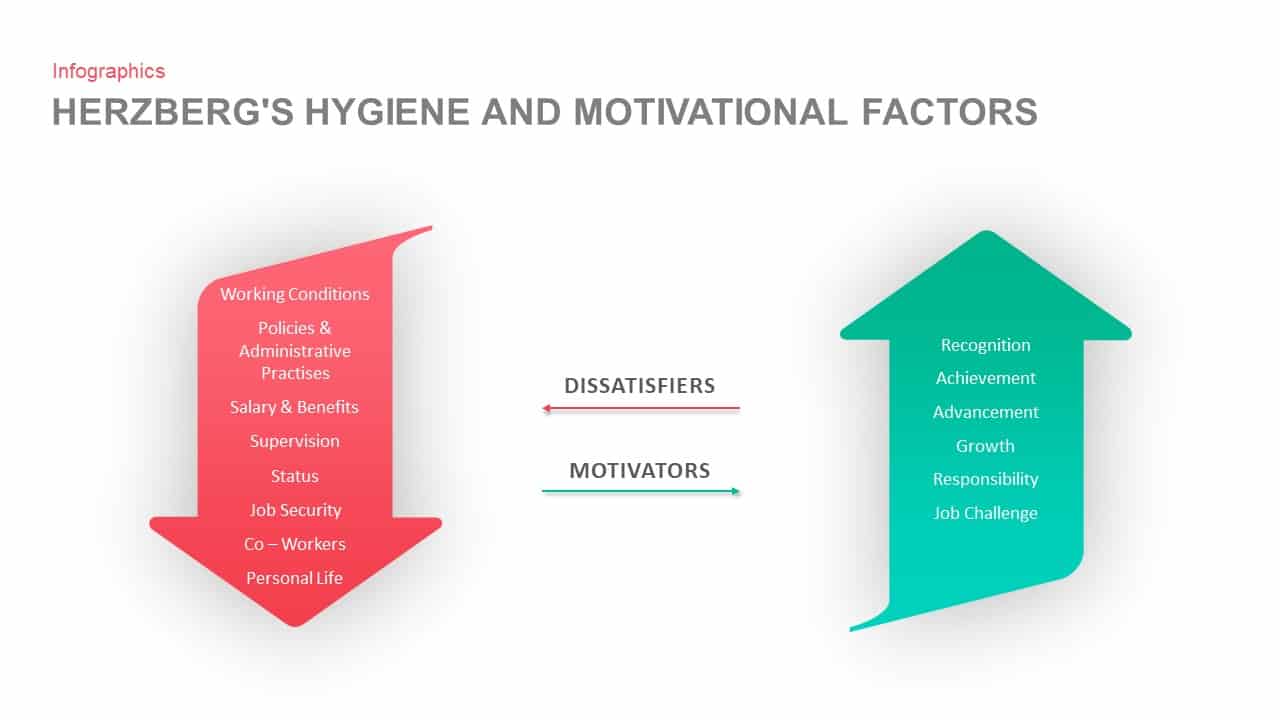 Infographics

HERZBERG'S HYGIENE AND MOTIVATIONAL FACTORS

Working Conditions
Policies & Administrative Practises
Salary & Benefits
Supervision
Status
Job Security
Co – Workers
Personal Life

DISSATISFIERS

MOTIVATORS

Recognition
Achievement
Advancement
Growth
Responsibility
Job Challenge